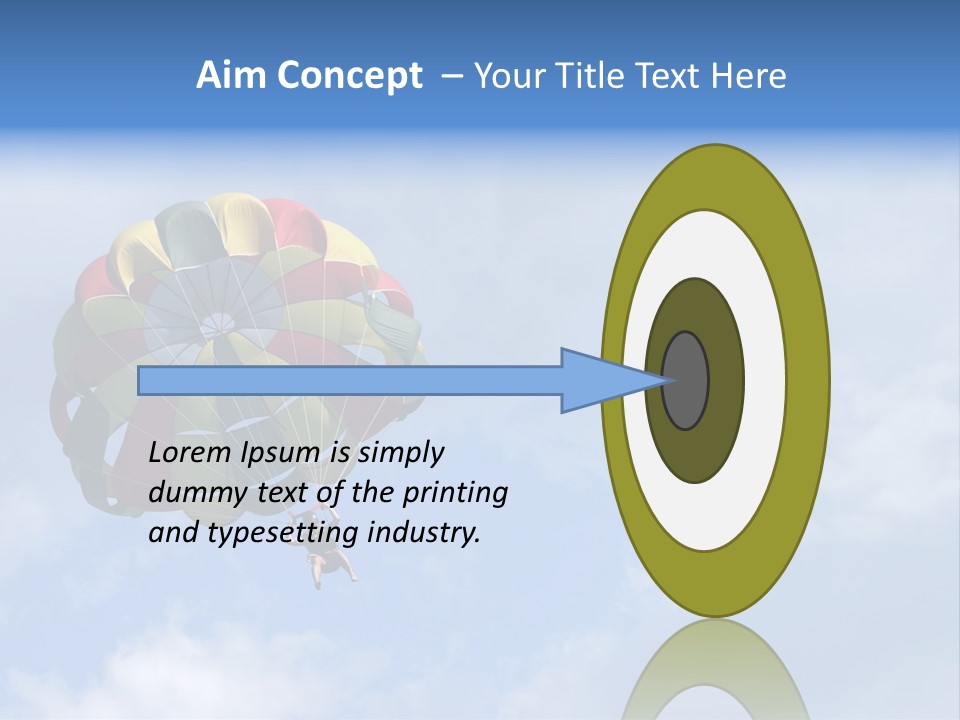 Aim Concept – Your Title Text Here

Lorem Ipsum is simply dummy text of the printing and typesetting industry.